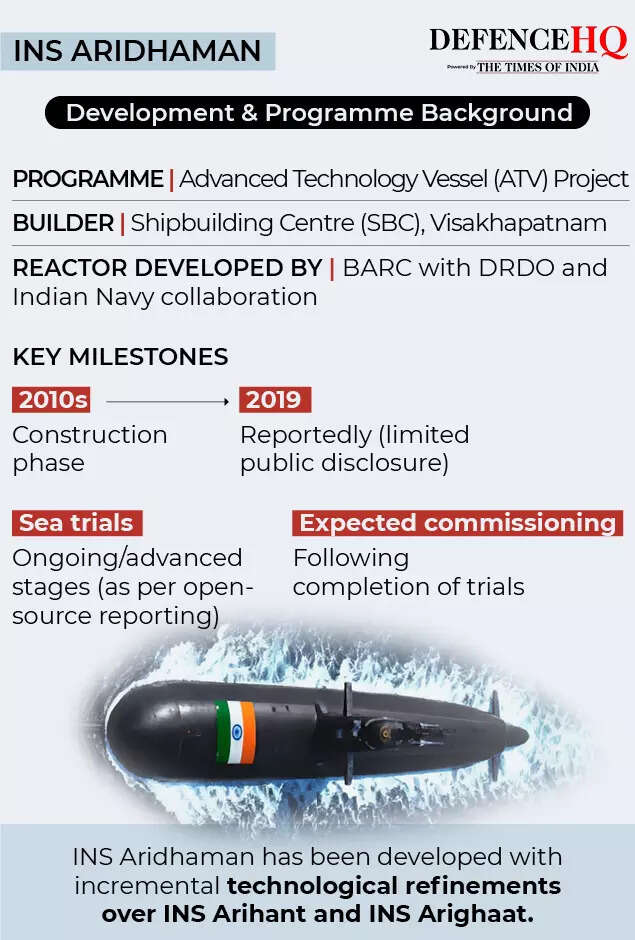 INS ARIDHAMAN

DEFENCEHQ
Powered by THE TIMES OF INDIA

Development & Programme Background

PROGRAMME | Advanced Technology Vessel (ATV) Project

BUILDER | Shipbuilding Centre (SBC), Visakhapatnam

REACTOR DEVELOPED BY | BARC with DRDO and Indian Navy collaboration

KEY MILESTONES

2010s
Construction phase

2019
Reportedly (limited public disclosure)

Sea trials
Ongoing/advanced stages (as per open-source reporting)

Expected commissioning
Following completion of trials

INS Aridhaman has been developed with incremental technological refinements over INS Arihant and INS Arighaat.